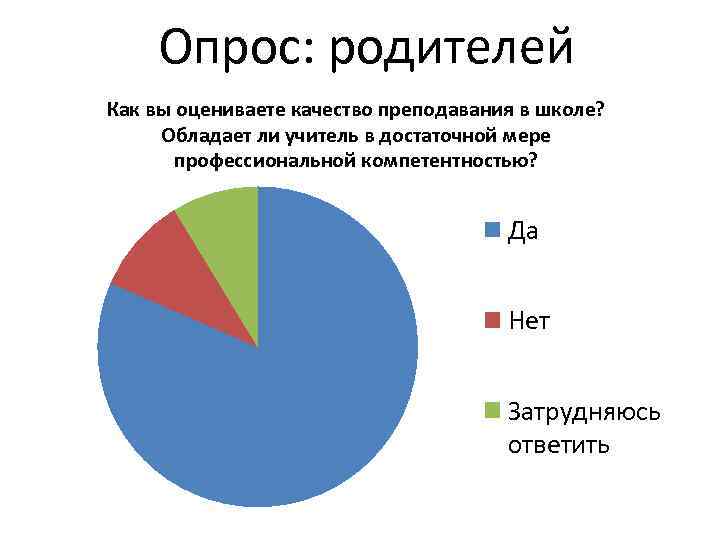 Опрос: родителей

Как вы оцениваете качество преподавания в школе? Обладает ли учитель в достаточной мере профессиональной компетентностью?

Да

Нет

Затрудняюсь ответить